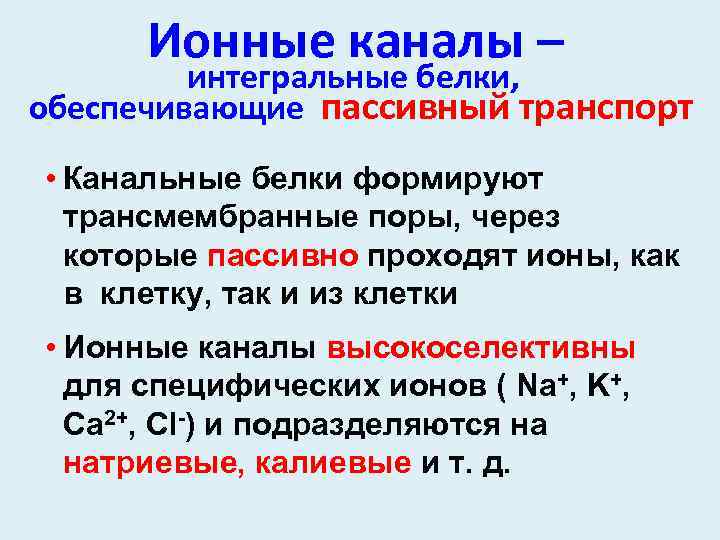 Ионные каналы – интегральные белки, обеспечивающие пассивный транспорт

• Канальные белки формируют трансмембранные поры, через которые пассивно проходят ионы, как в клетку, так и из клетки

• Ионные каналы высокоселективны для специфических ионов ( $Na^+$, $K^+$, $Ca^{2+}$, $Cl^-$) и подразделяются на натриевые, калиевые и т. д.